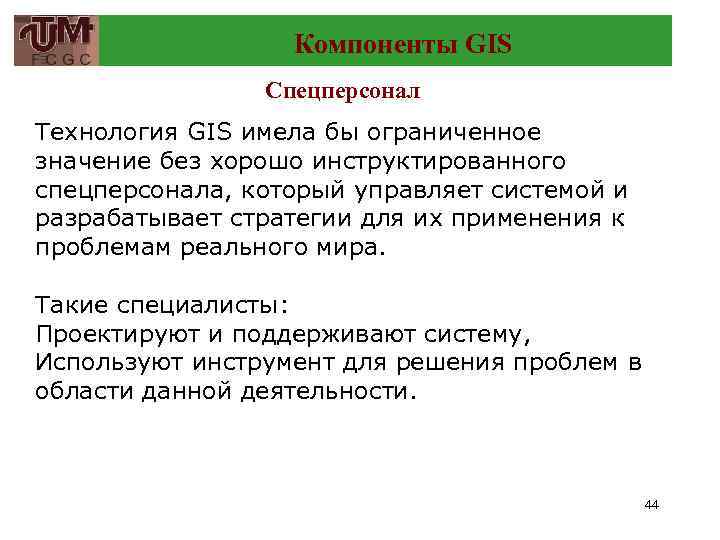 UTM
FCGC

Компоненты GIS

Спецперсонал

Технология GIS имела бы ограниченное значение без хорошо инструктированного спецперсонала, который управляет системой и разрабатывает стратегии для их применения к проблемам реального мира.

Такие специалисты:
Проектируют и поддерживают систему,
Используют инструмент для решения проблем в области данной деятельности.

44